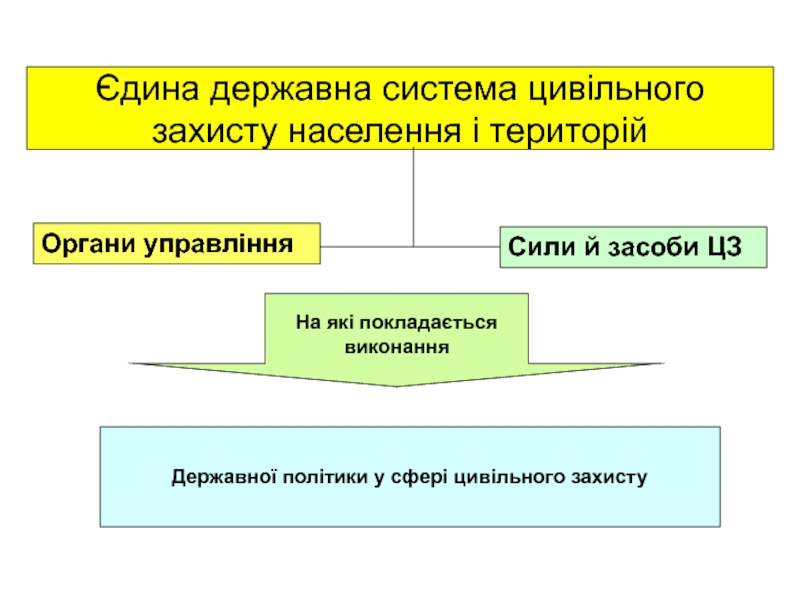 Єдина державна система цивільного захисту населення і територій

Органи управління

Сили й засоби ЦЗ

На які покладається виконання

Державної політики у сфері цивільного захисту